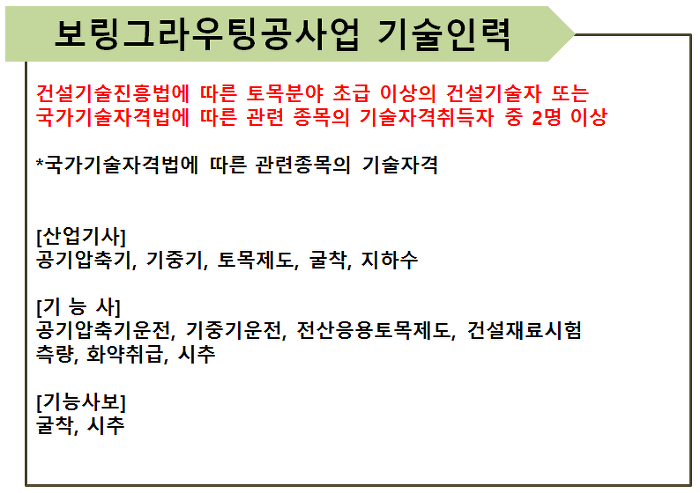 보링그라우팅공사업 기술인력

건설기술진흥법에 따른 토목분야 초급 이상의 건설기술자 또는 국가기술자격법에 따른 관련 종목의 기술자격취득자 중 2명 이상

*국가기술자격법에 따른 관련종목의 기술자격

[산업기사]
공기압축기, 기중기, 토목제도, 굴착, 지하수

[기 능 사]
공기압축기운전, 기중기운전, 전산응용토목제도, 건설재료시험 측량, 화약취급, 시추

[기능사보]
굴착, 시추